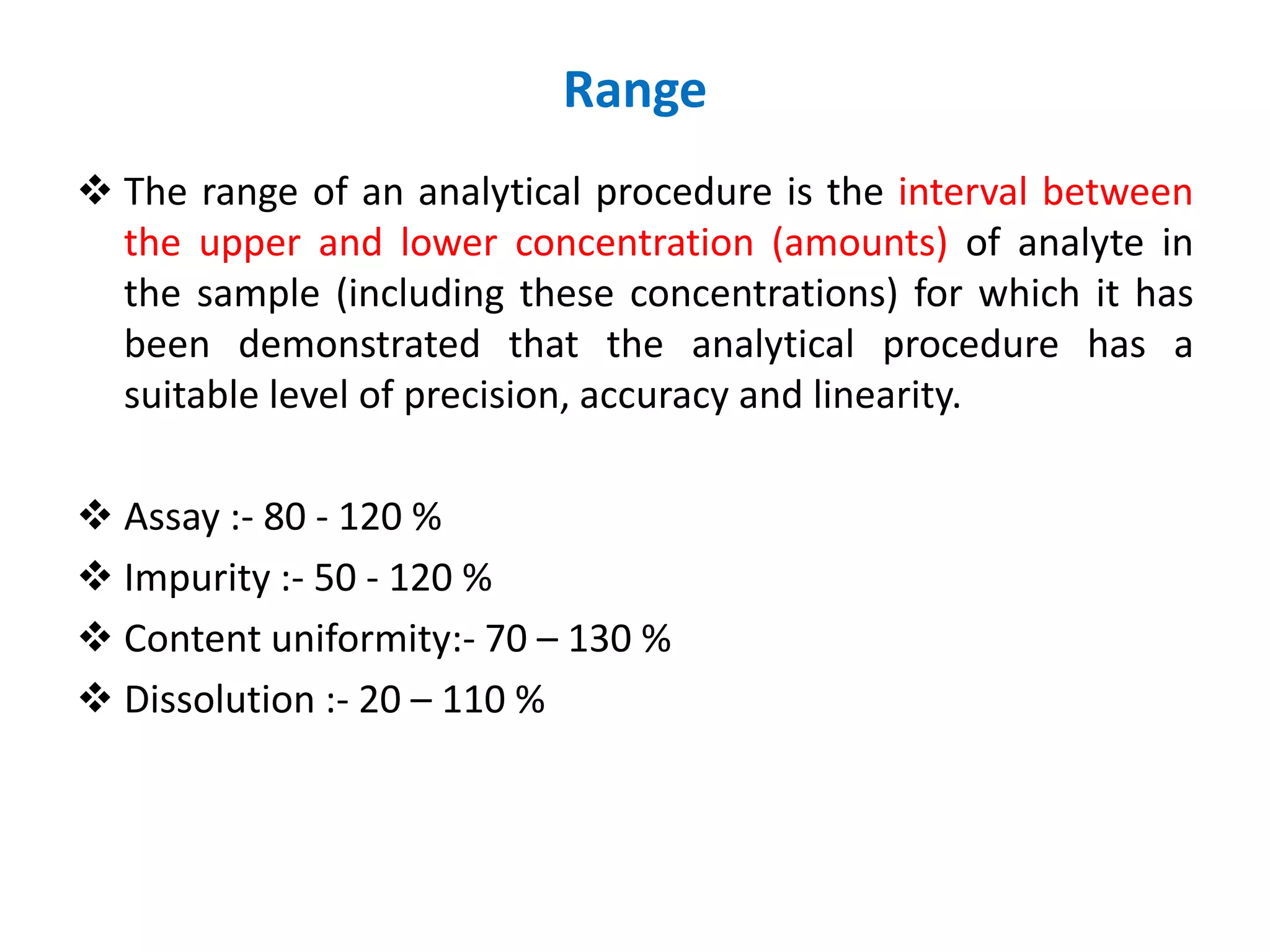 Range

❖ The range of an analytical procedure is the interval between the upper and lower concentration (amounts) of analyte in the sample (including these concentrations) for which it has been demonstrated that the analytical procedure has a suitable level of precision, accuracy and linearity.

❖ Assay :- 80 - 120 %
❖ Impurity :- 50 - 120 %
❖ Content uniformity:- 70 – 130 %
❖ Dissolution :- 20 – 110 %